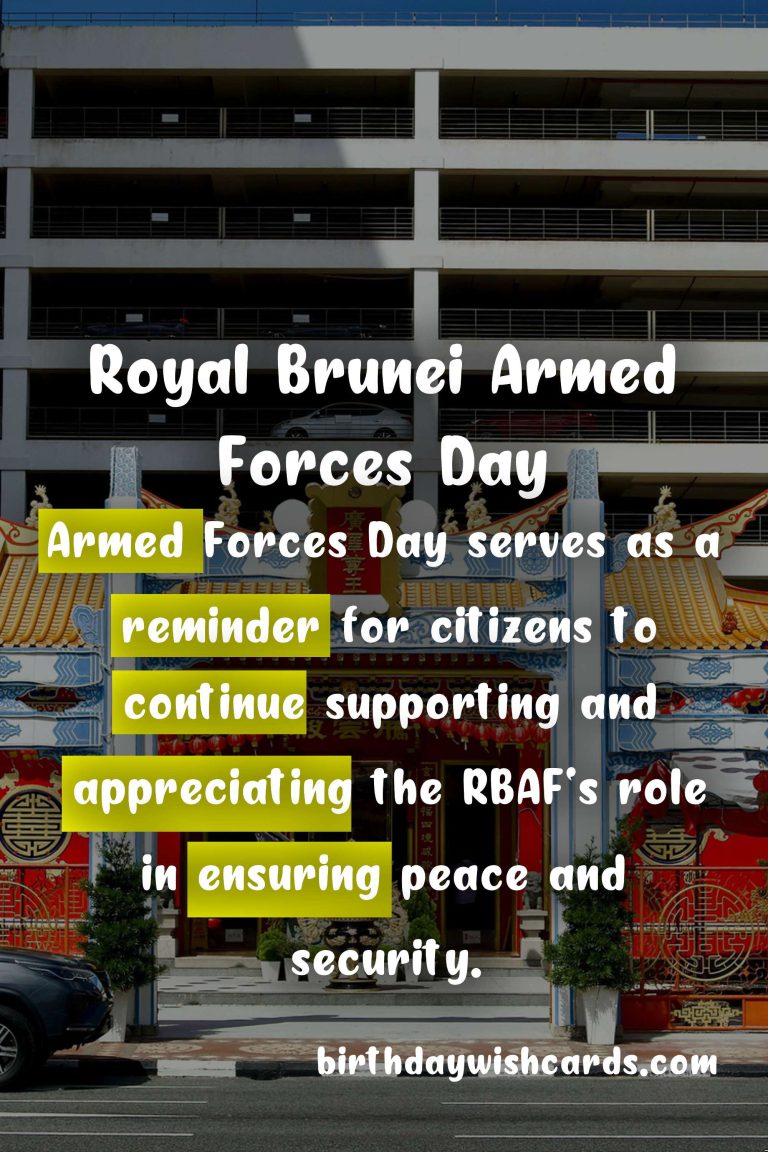 Royal Brunei Armed Forces Day

Armed Forces Day serves as a reminder for citizens to continue supporting and appreciating the RBAF's role in ensuring peace and security.

birthdaywishcards.com